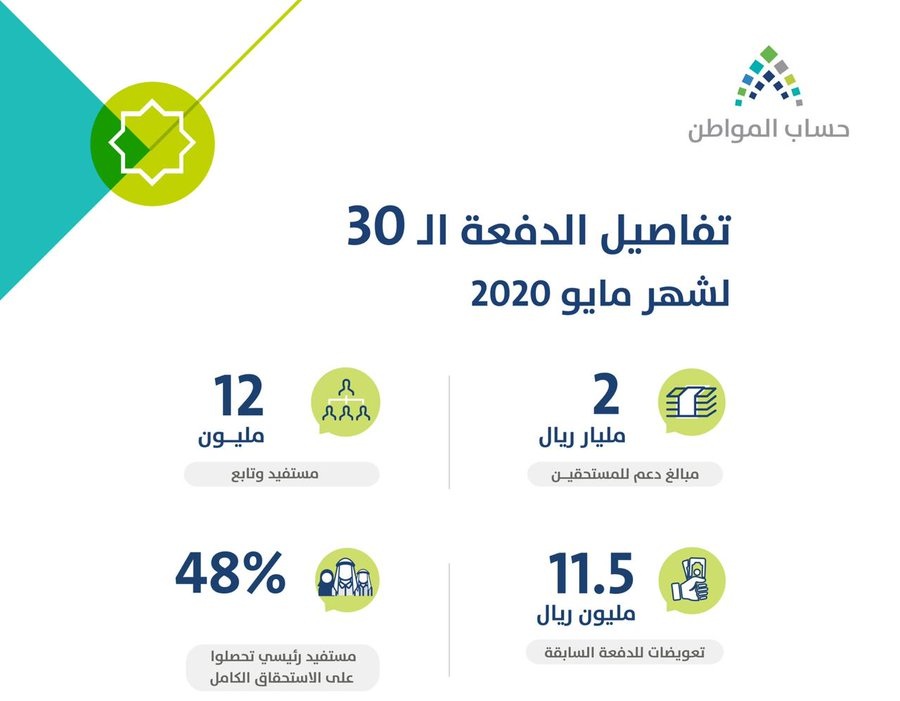 حساب المواطن

تفاصيل الدفعة الـ 30
لشهر مايو 2020

2
مليار ريال
مبالغ دعم للمستحقيـن

12
مليـون
مستفيد وتابع

11.5
مليون ريال
تعويضات للدفعة السابقة

48%
مستفيد رئيسي تحصلوا على الاستحقاق الكامل